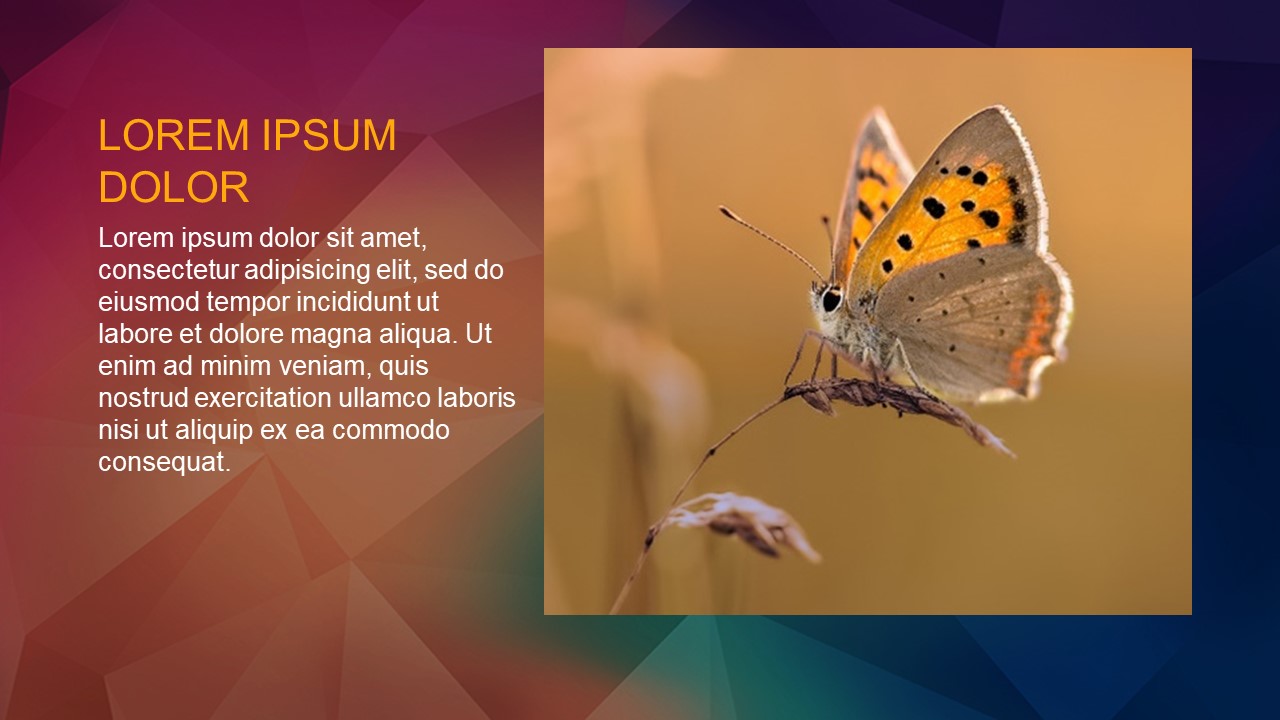 LOREM IPSUM DOLOR

Lorem ipsum dolor sit amet, consectetur adipisicing elit, sed do eiusmod tempor incididunt ut labore et dolore magna aliqua. Ut enim ad minim veniam, quis nostrud exercitation ullamco laboris nisi ut aliquip ex ea commodo consequat.